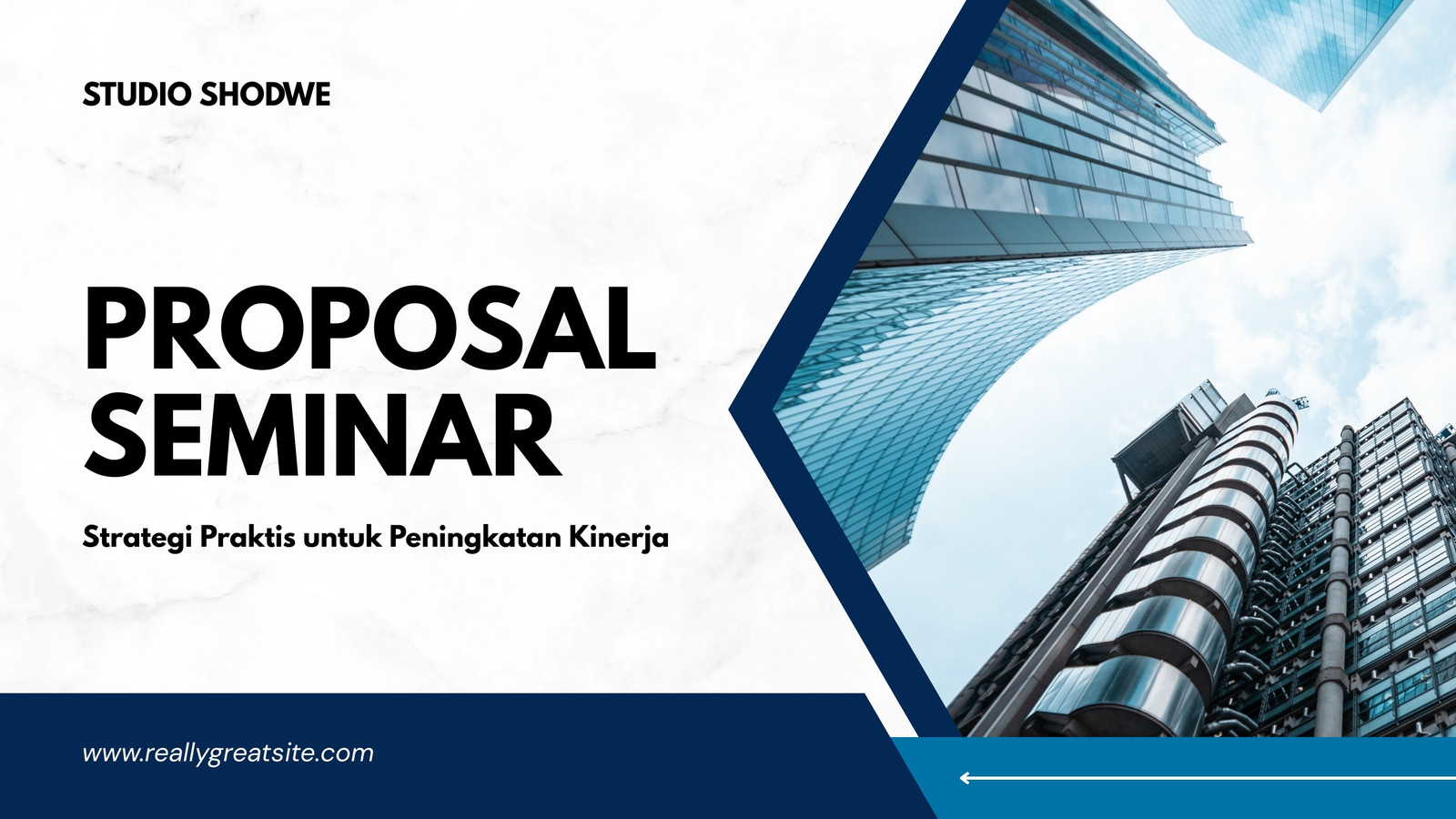 STUDIO SHODWE

PROPOSAL SEMINAR

Strategi Praktis untuk Peningkatan Kinerja

www.reallygreatsite.com